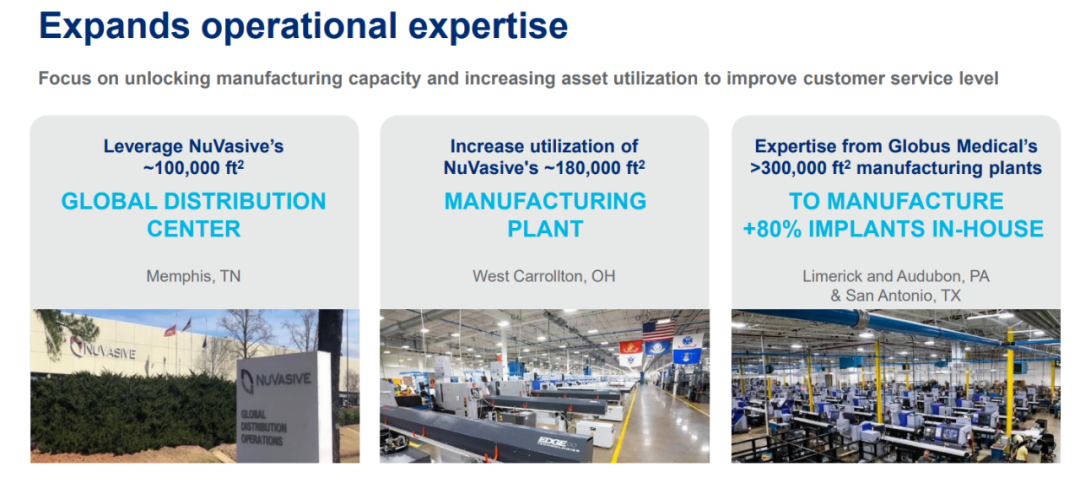 Expands operational expertise

Focus on unlocking manufacturing capacity and increasing asset utilization to improve customer service level

Leverage NuVasive's ~100,000 ft$^2$

GLOBAL DISTRIBUTION CENTER

Memphis, TN

NUVASIVE

NUVASIVE

GLOBAL DISTRIBUTION OPERATIONS

Increase utilization of NuVasive's ~180,000 ft$^2$

MANUFACTURING PLANT

West Carrollton, OH

EDGE

Expertise from Globus Medical's >300,000 ft$^2$ manufacturing plants

TO MANUFACTURE +80% IMPLANTS IN-HOUSE

Limerick and Audubon, PA & San Antonio, TX